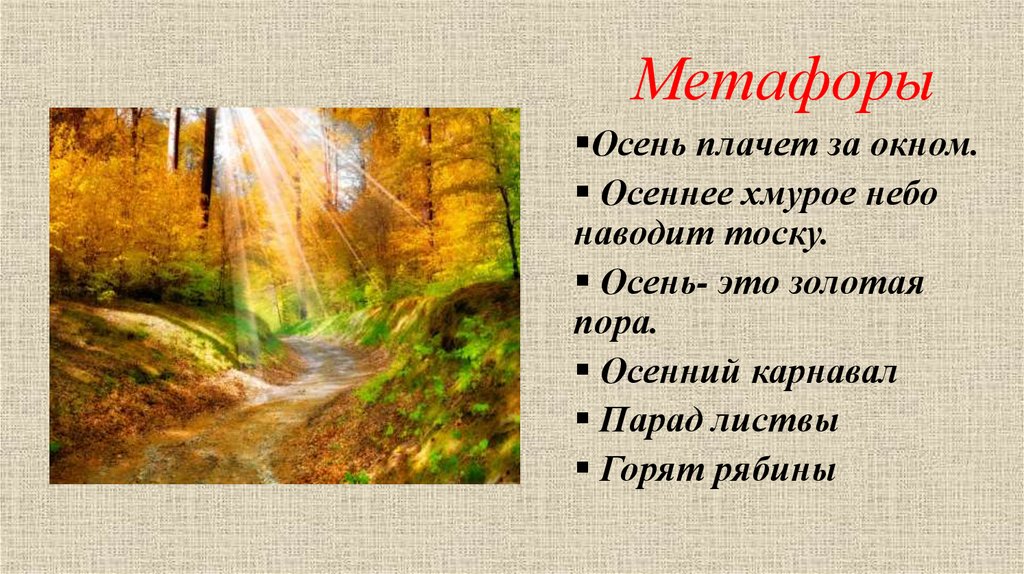 Метафоры

▪Осень плачет за окном.

▪ Осеннее хмурое небо наводит тоску.

▪ Осень- это золотая пора.

▪ Осенний карнавал

▪ Парад листвы

▪ Горят рябины